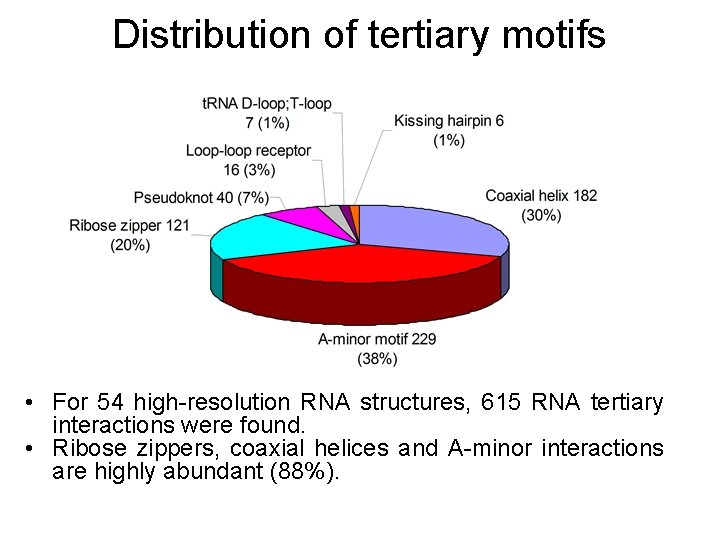 Distribution of tertiary motifs

tRNA D-loop;T-loop
7 (1%)

Kissing hairpin 6
(1%)

Loop-loop receptor
16 (3%)

Pseudoknot 40 (7%)

Coaxial helix 182
(30%)

Ribose zipper 121
(20%)

A-minor motif 229
(38%)

• For 54 high-resolution RNA structures, 615 RNA tertiary interactions were found.
• Ribose zippers, coaxial helices and A-minor interactions are highly abundant (88%).